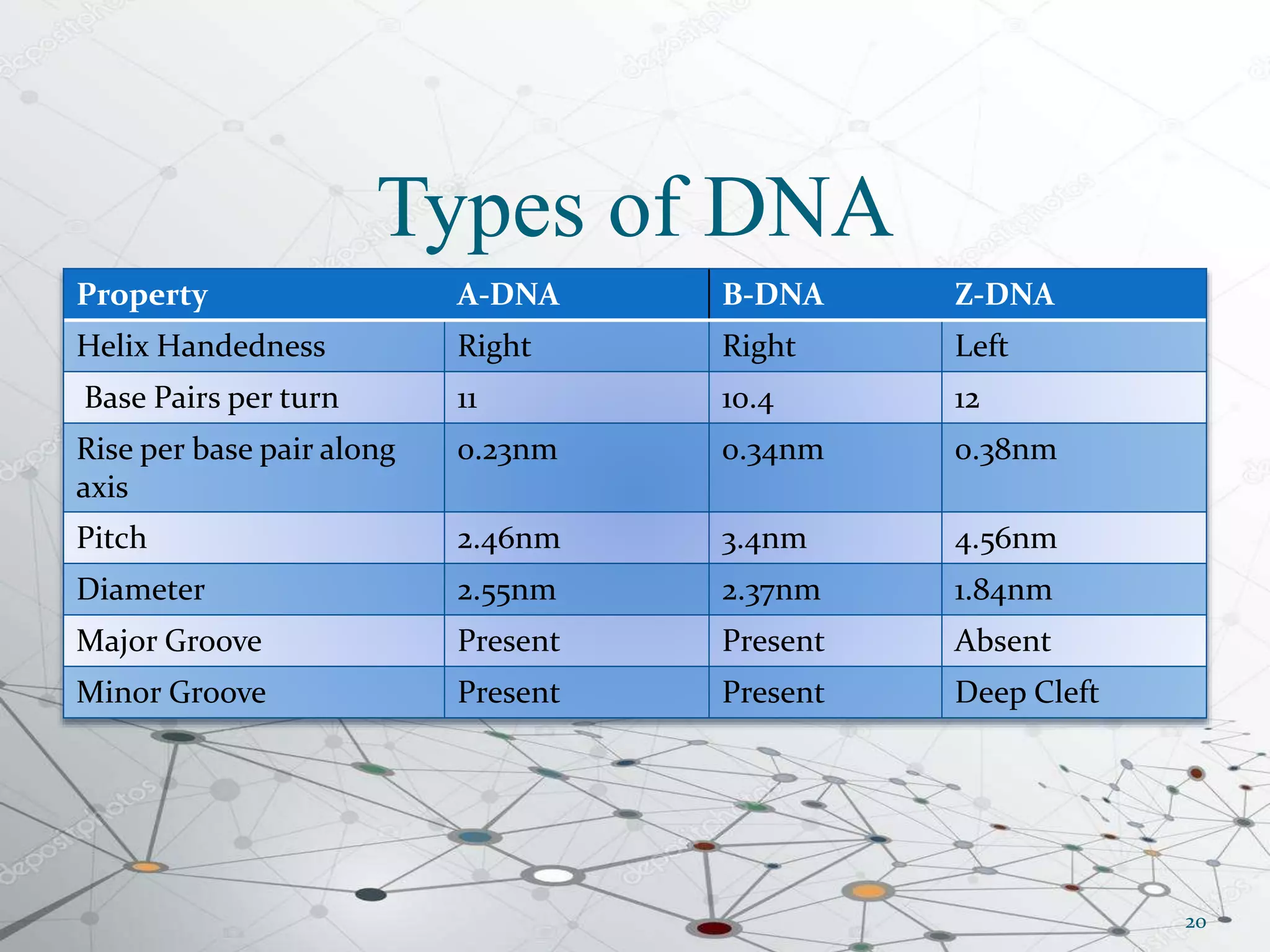 Types of DNA

| Property | A-DNA | B-DNA | Z-DNA |
|---|---|---|---|
| Helix Handedness | Right | Right | Left |
| Base Pairs per turn | 11 | 10.4 | 12 |
| Rise per base pair along axis | 0.23nm | 0.34nm | 0.38nm |
| Pitch | 2.46nm | 3.4nm | 4.56nm |
| Diameter | 2.55nm | 2.37nm | 1.84nm |
| Major Groove | Present | Present | Absent |
| Minor Groove | Present | Present | Deep Cleft |

depositphotos

20